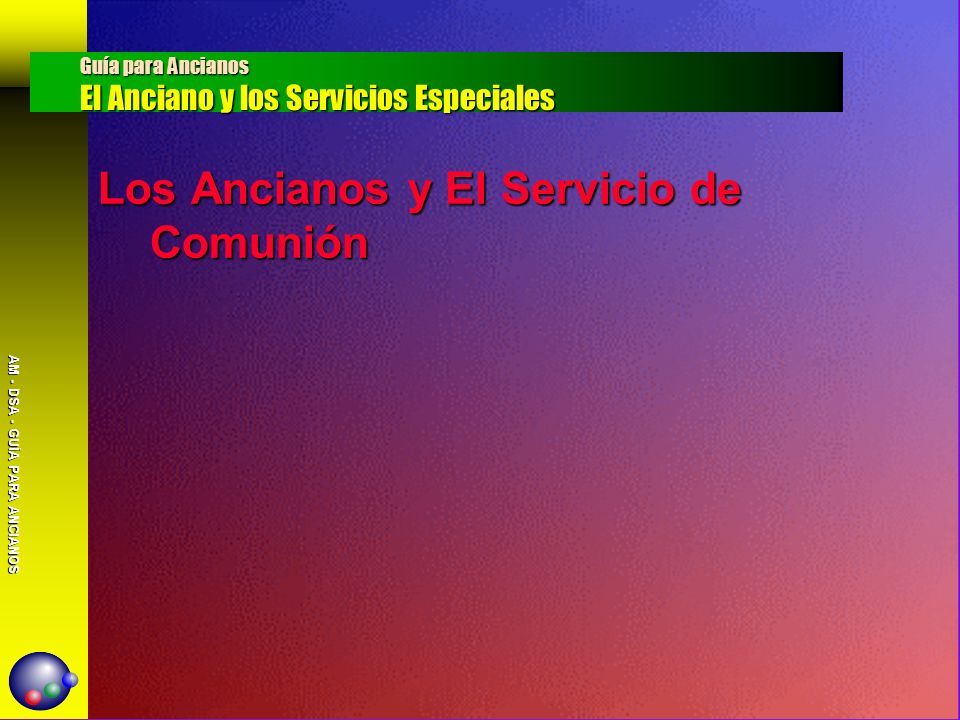 Guía para Ancianos
El Anciano y los Servicios Especiales

Los Ancianos y El Servicio de Comunión

AM - DSA - GUÍA PARA ANCIANOS